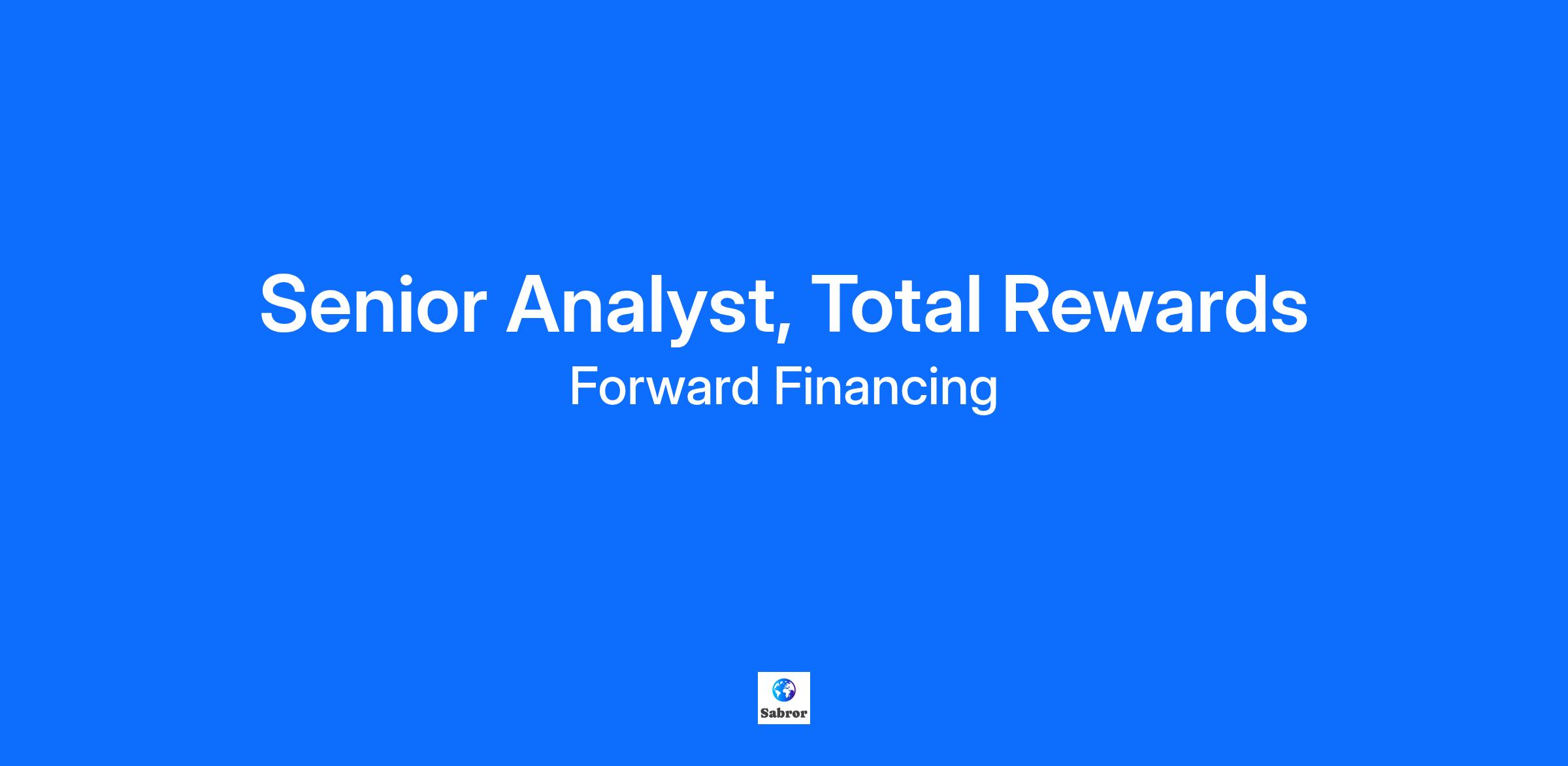 Senior Analyst, Total Rewards
Forward Financing

Sabror